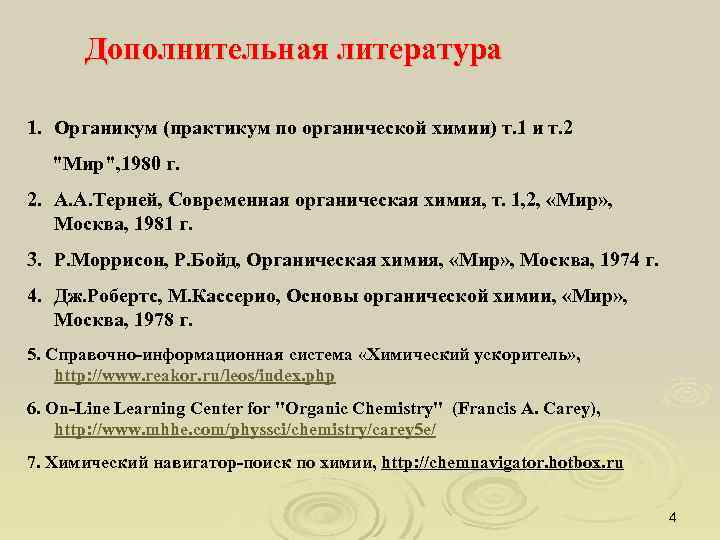 Дополнительная литература

1. Органикум (практикум по органической химии) т.1 и т.2
"Мир",1980 г.

2. А.А.Терней, Современная органическая химия, т. 1,2, «Мир», Москва, 1981 г.

3. Р.Моррисон, Р.Бойд, Органическая химия, «Мир», Москва, 1974 г.

4. Дж.Робертс, М.Кассерио, Основы органической химии, «Мир», Москва, 1978 г.

5. Справочно-информационная система «Химический ускоритель», http://www.reakor.ru/leos/index.php

6. On-Line Learning Center for "Organic Chemistry" (Francis A. Carey), http://www.mhhe.com/physsci/chemistry/carey5e/

7. Химический навигатор-поиск по химии, http://chemnavigator.hotbox.ru

4